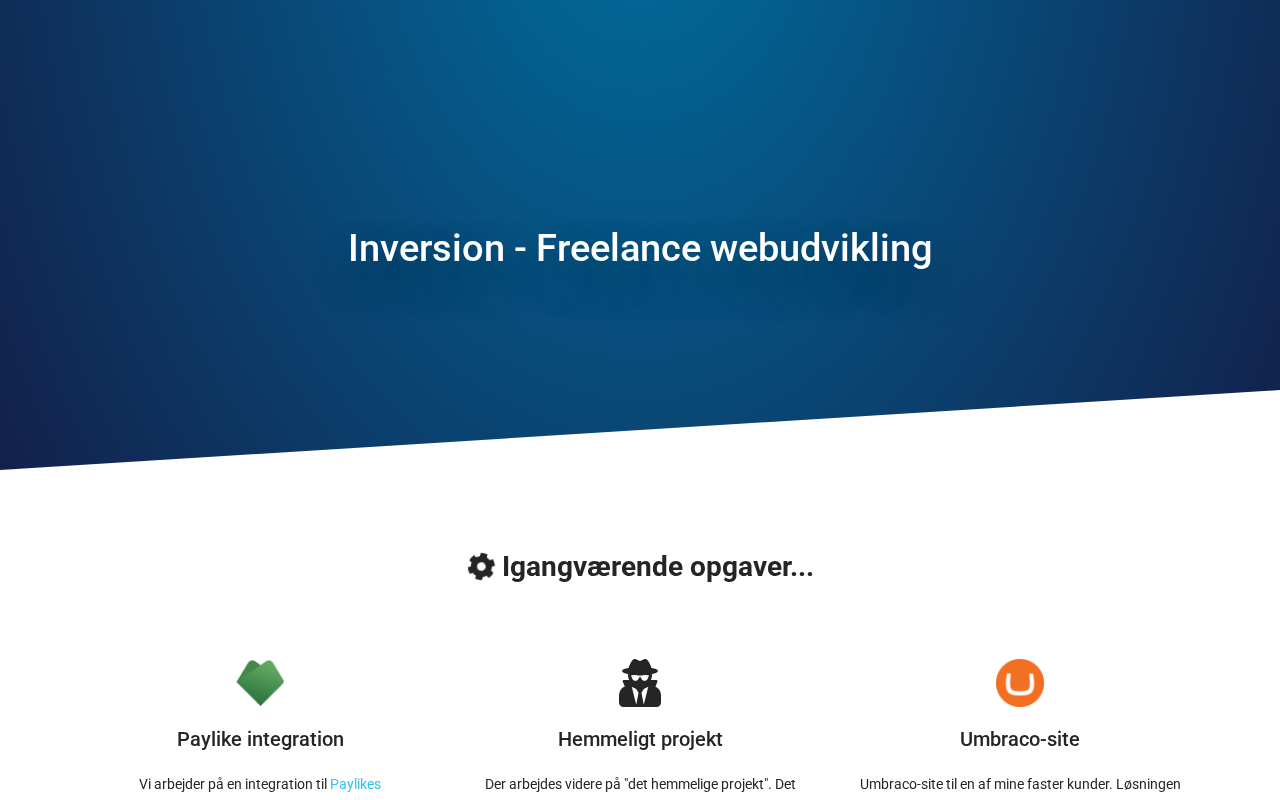 Inversion - Freelance webudvikling

Igangværende opgaver...

Paylike integration

Vi arbejder på en integration til Paylikes

Hemmeligt projekt

Der arbejdes videre på "det hemmelige projekt". Det

Umbraco-site

Umbraco-site til en af mine faster kunder. Løsningen